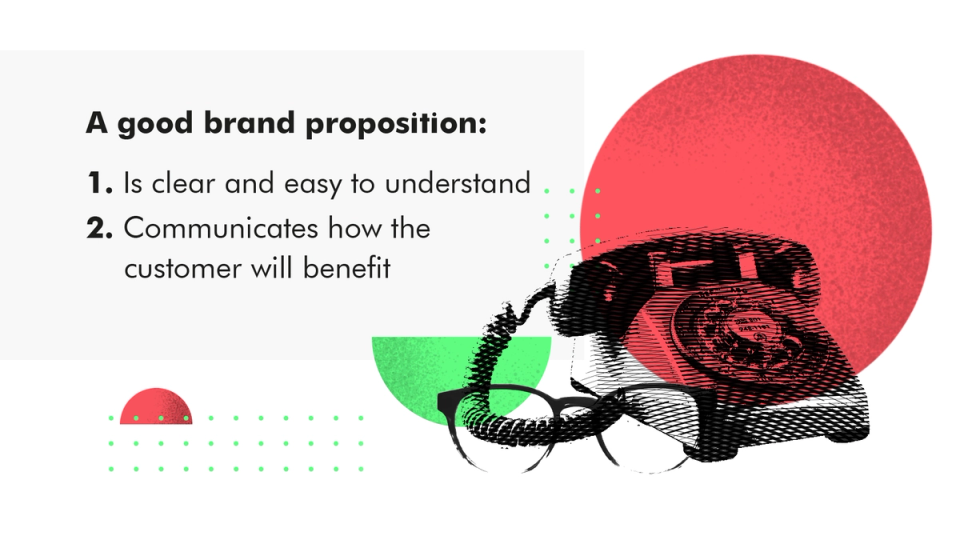 A good brand proposition:

1. Is clear and easy to understand
2. Communicates how the customer will benefit